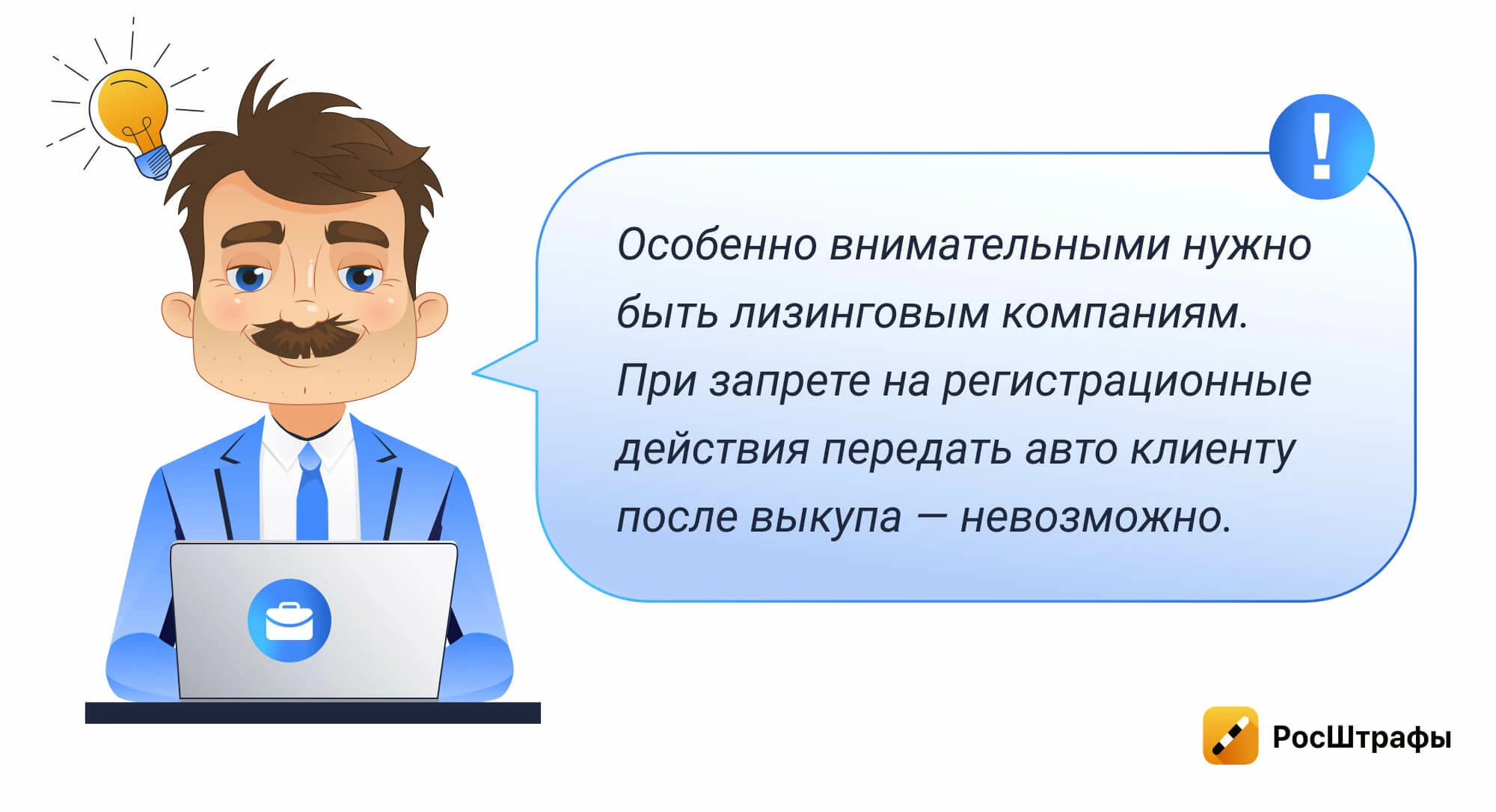 !

Особенно внимательными нужно быть лизинговым компаниям. При запрете на регистрационные действия передать авто клиенту после выкупа — невозможно.

РосШтрафы